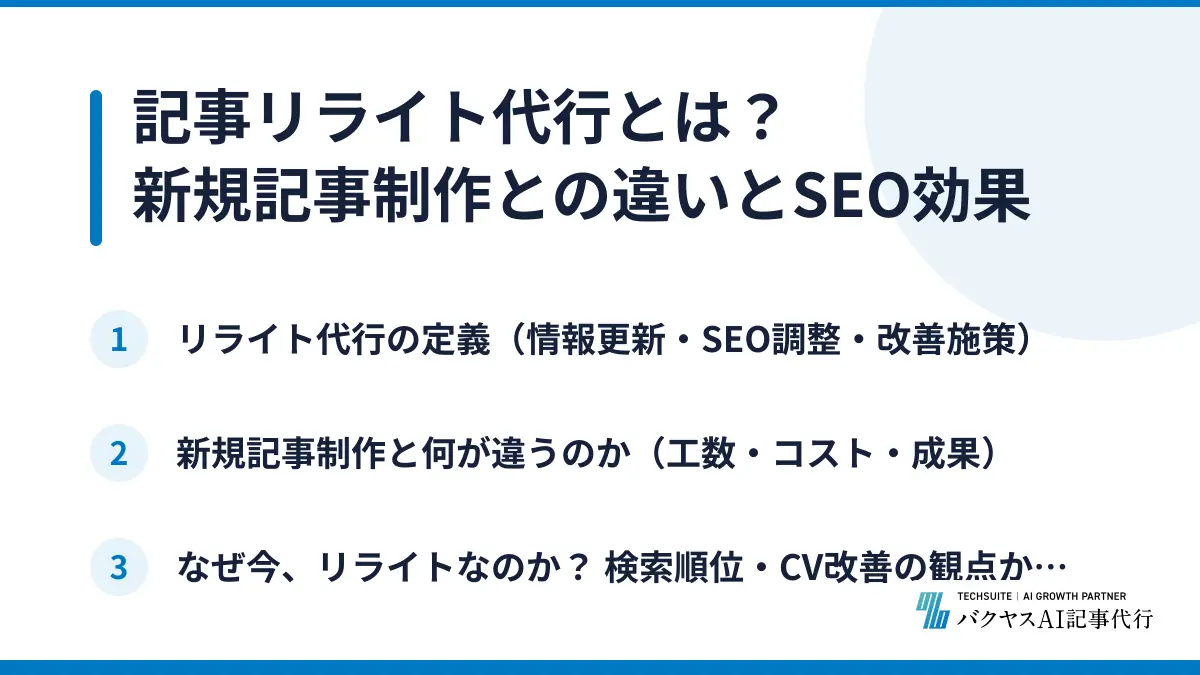 記事リライト代行とは？
新規記事制作との違いとSEO効果

1 リライト代行の定義（情報更新・SEO調整・改善施策）

2 新規記事制作と何が違うのか（工数・コスト・成果）

3 なぜ今、リライトなのか？ 検索順位・CV改善の観点か…

TECHSUITE | AI GROWTH PARTNER
バクヤスAI記事代行